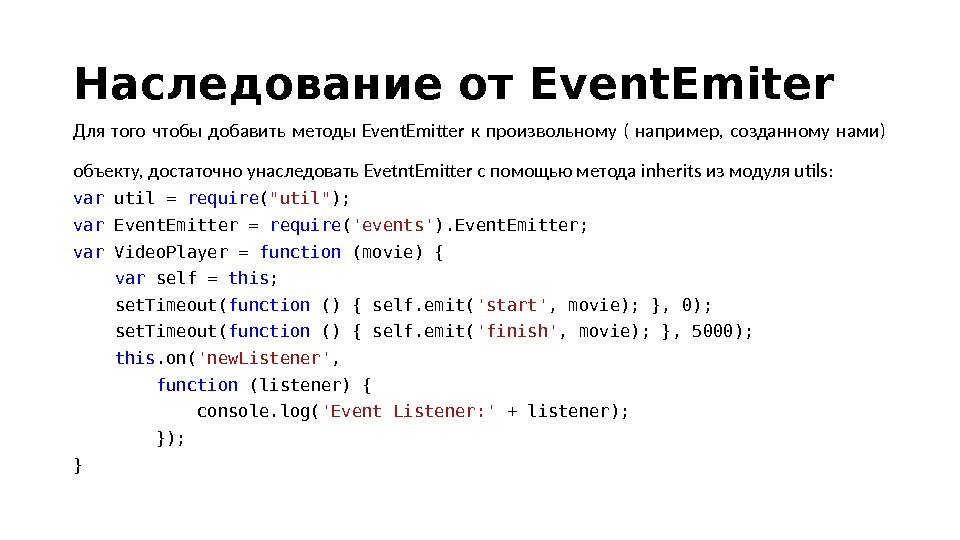 Наследование от EventEmiter

Для того чтобы добавить методы EventEmitter к произвольному ( например, созданному нами)

объекту, достаточно унаследовать EvetntEmitter с помощью метода inherits из модуля utils:

var util = require("util");
var EventEmitter = require('events').EventEmitter;
var VideoPlayer = function (movie) {
    var self = this;
    setTimeout(function () { self.emit('start', movie); }, 0);
    setTimeout(function () { self.emit('finish', movie); }, 5000);
    this.on('newListener',
        function (listener) {
            console.log('Event Listener:' + listener);
        });
}